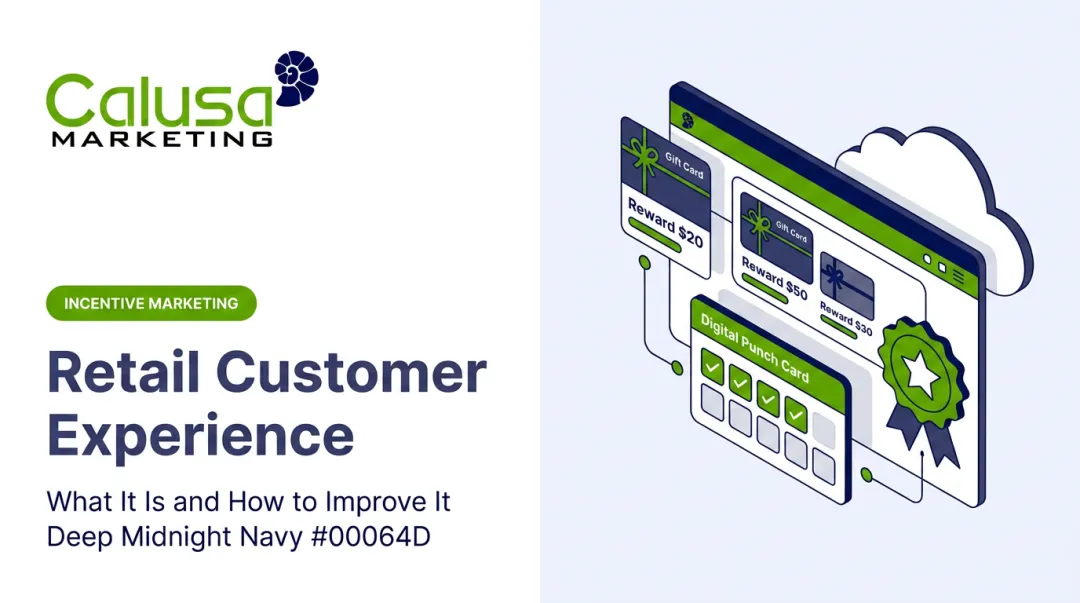 Calusa
MARKETING

INCENTIVE MARKETING

Retail Customer Experience

What It Is and How to Improve It
Deep Midnight Navy #00064D

Gift Card
Reward $20

Gift Card
Reward $50

Reward $30

Digital Punch Card